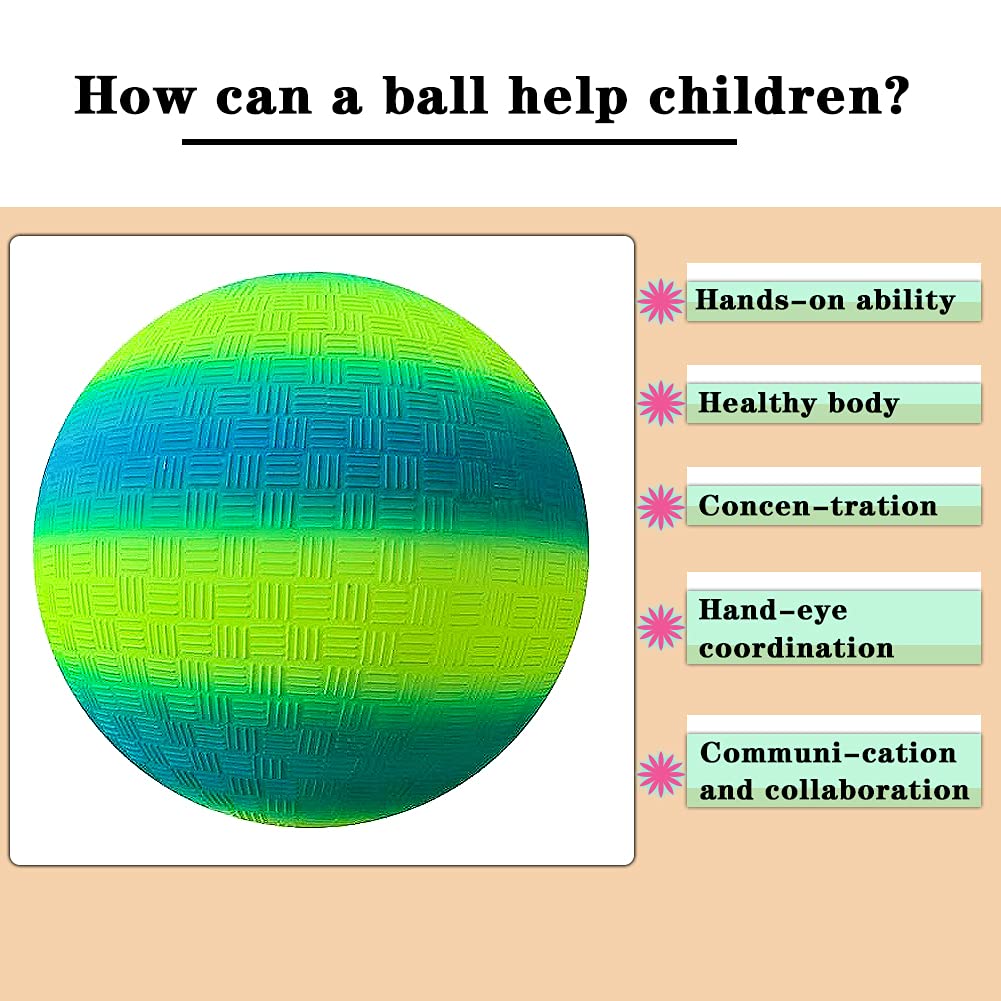 How can a ball help children?

Hands-on ability

Healthy body

Concen-tration

Hand-eye coordination

Communi-cation and collaboration